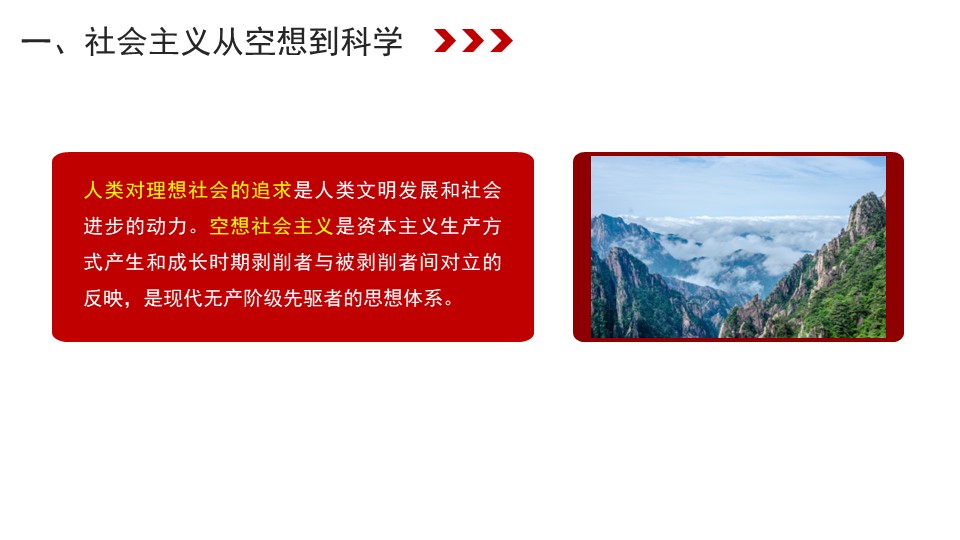 一、社会主义从空想到科学

人类对理想社会的追求是人类文明发展和社会进步的动力。空想社会主义是资本主义生产方式产生和成长时期剥削者与被剥削者间对立的反映，是现代无产阶级先驱者的思想体系。